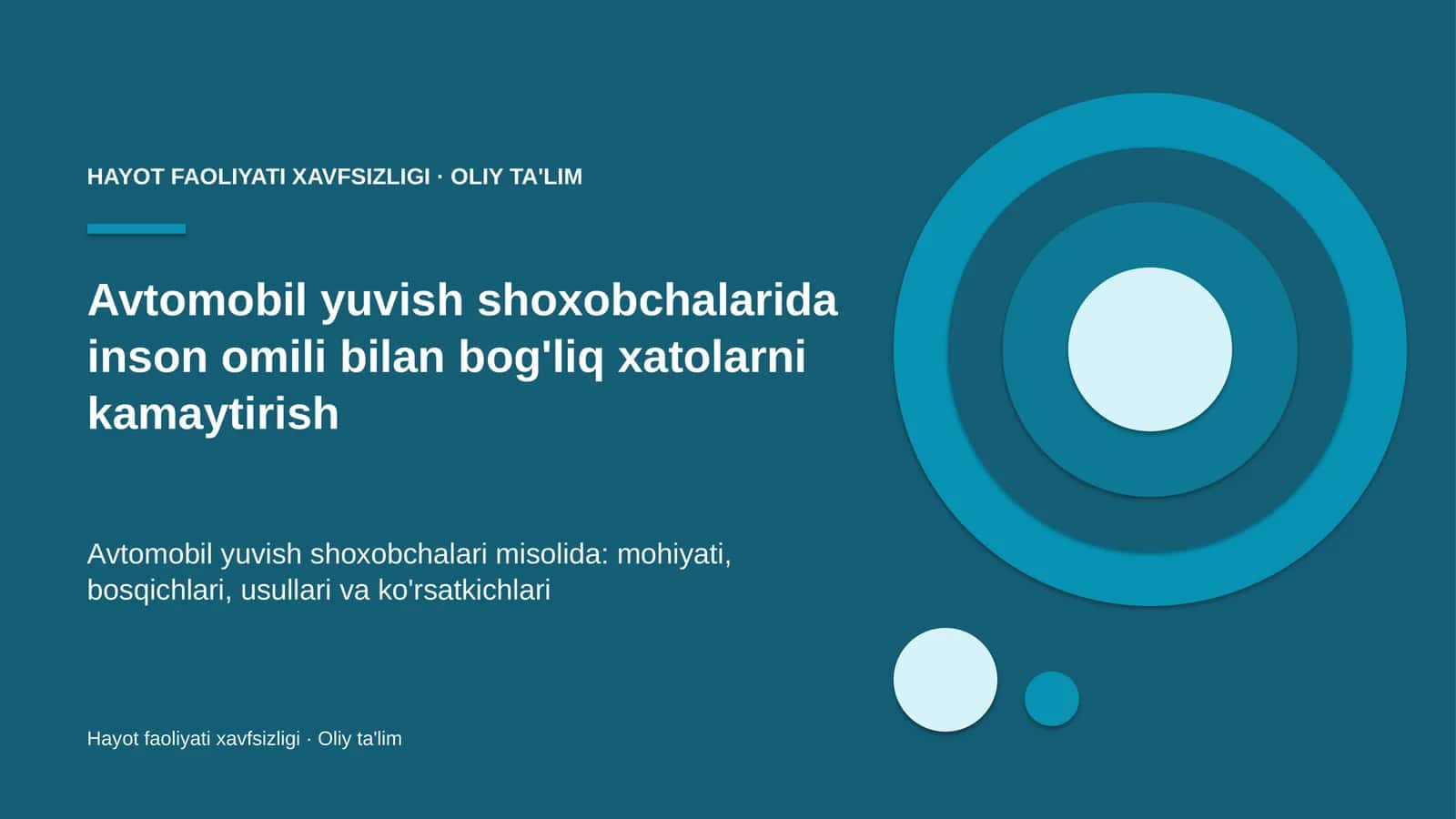 HAYOT FAOLIYATI XAVFSIZLIGI · OLIY TA'LIM

Avtomobil yuvish shoxobchalarida inson omili bilan bog'liq xatolarni kamaytirish

Avtomobil yuvish shoxobchalari misolida: mohiyati, bosqichlari, usullari va ko'rsatkichlari

Hayot faoliyati xavfsizligi · Oliy ta'lim